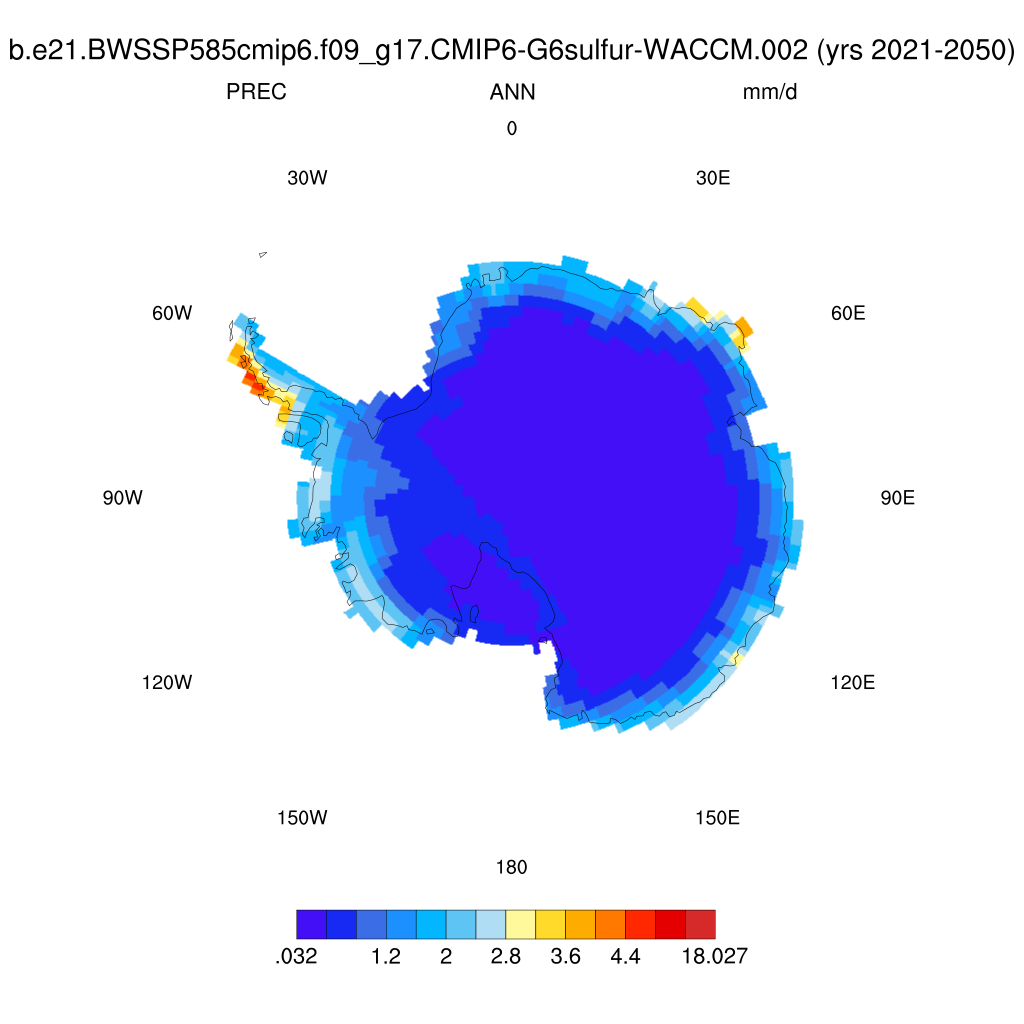 b.e21.BWSSP585cmip6.f09_g17.CMIP6-G6sulfur-WACCM.002 (yrs 2021-2050)

PREC ANN mm/d

0

30W

30E

60W

60E

90W

90E

120W

120E

150W

150E

180

.032 1.2 2 2.8 3.6 4.4 18.027